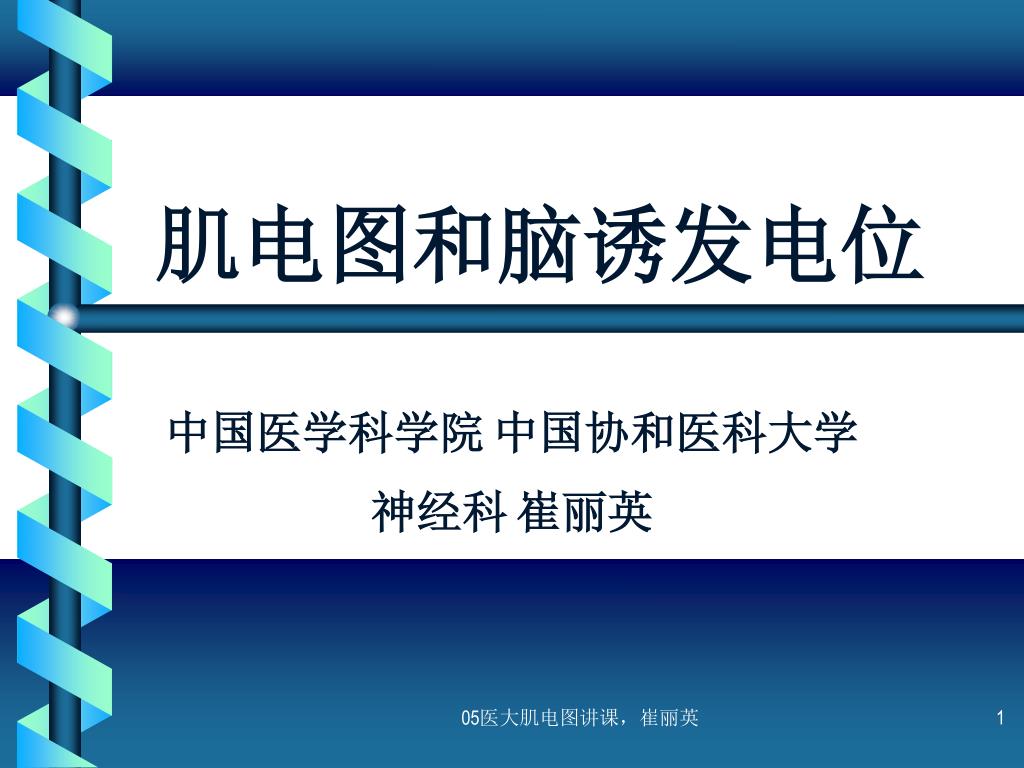 肌电图和脑诱发电位

中国医学科学院 中国协和医科大学

神经科 崔丽英

05医大肌电图讲课，崔丽英

1